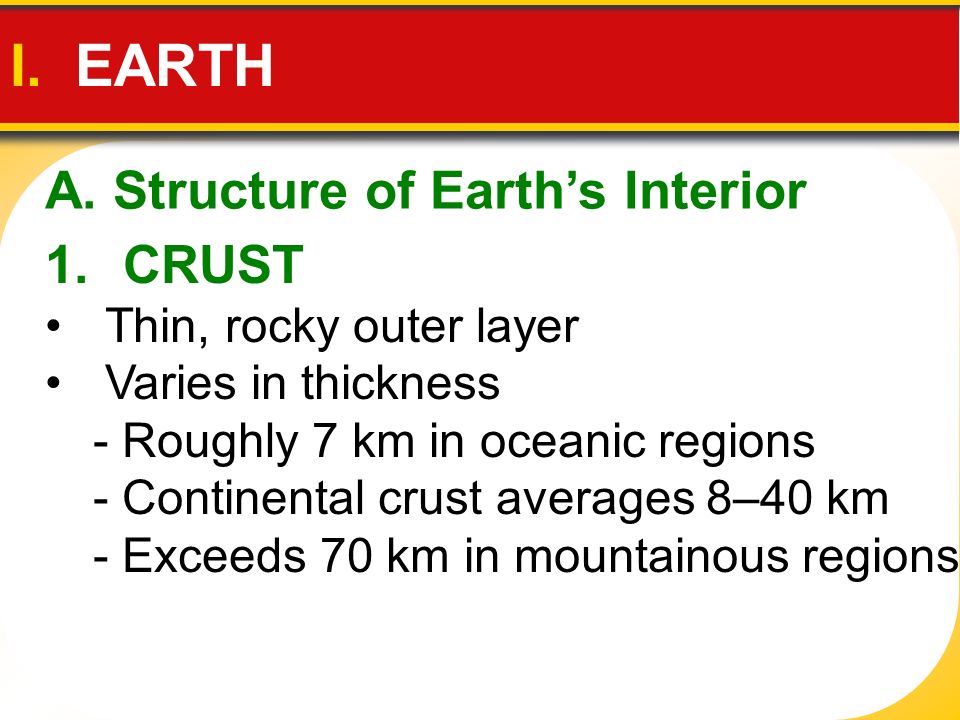 I. EARTH

A. Structure of Earth’s Interior

1. CRUST

• Thin, rocky outer layer
• Varies in thickness
- Roughly 7 km in oceanic regions
- Continental crust averages 8–40 km
- Exceeds 70 km in mountainous regions